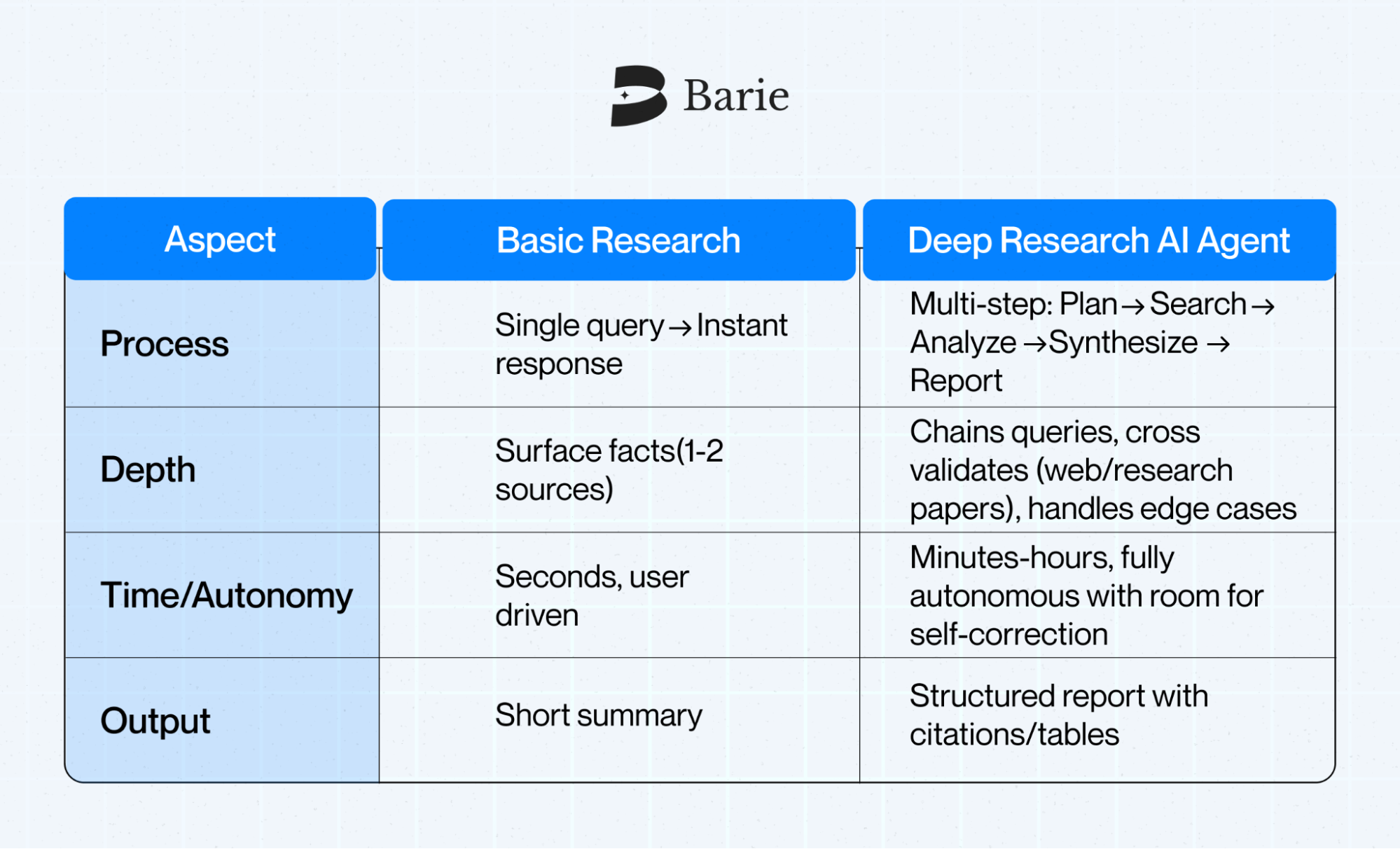 Barie

| Aspect | Basic Research | Deep Research AI Agent |
|---|---|---|
| Process | Single query → Instant response | Multi-step: Plan → Search → Analyze → Synthesize → Report |
| Depth | Surface facts(1-2 sources) | Chains queries, cross validates (web/research papers), handles edge cases |
| Time/Autonomy | Seconds, user driven | Minutes-hours, fully autonomous with room for self-correction |
| Output | Short summary | Structured report with citations/tables |